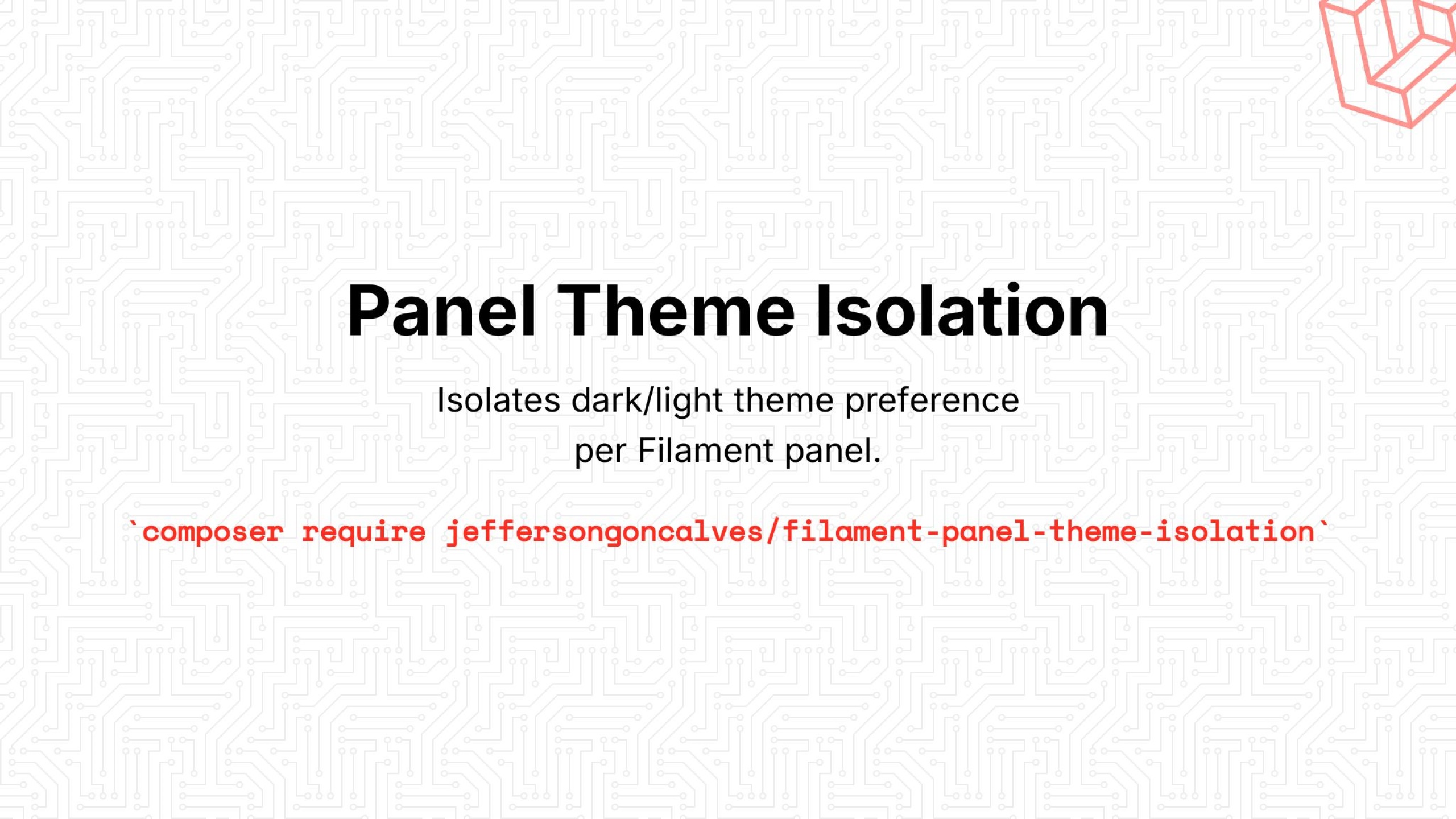 Panel Theme Isolation

Isolates dark/light theme preference per Filament panel.

`composer require jeffersongoncalves/filament-panel-theme-isolation`